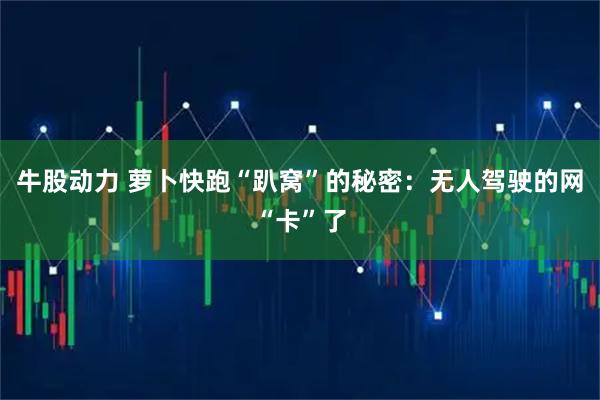 牛股动力 萝卜快跑“趴窝”的秘密：无人驾驶的网“卡”了